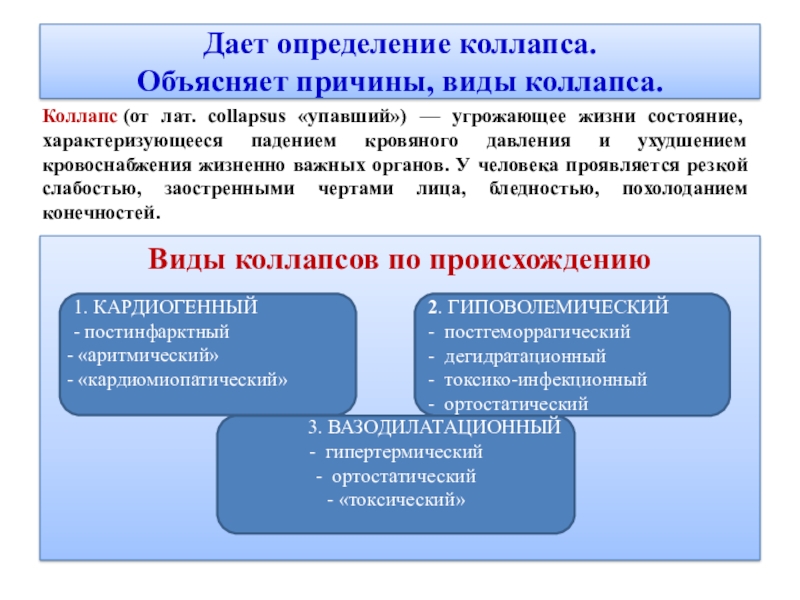 Дает определение коллапса.
Объясняет причины, виды коллапса.

Коллапс (от лат. collapsus «упавший») — угрожающее жизни состояние, характеризующееся падением кровяного давления и ухудшением кровоснабжения жизненно важных органов. У человека проявляется резкой слабостью, заостренными чертами лица, бледностью, похолоданием конечностей.

Виды коллапсов по происхождению

1. КАРДИОГЕННЫЙ
- постинфарктный
- «аритмический»
- «кардиомиопатический»

2. ГИПОВОЛЕМИЧЕСКИЙ
- постгеморрагический
- дегидратационный
- токсико-инфекционный
- ортостатический

3. ВАЗОДИЛАТАЦИОННЫЙ
- гипертермический
- ортостатический
- «токсический»